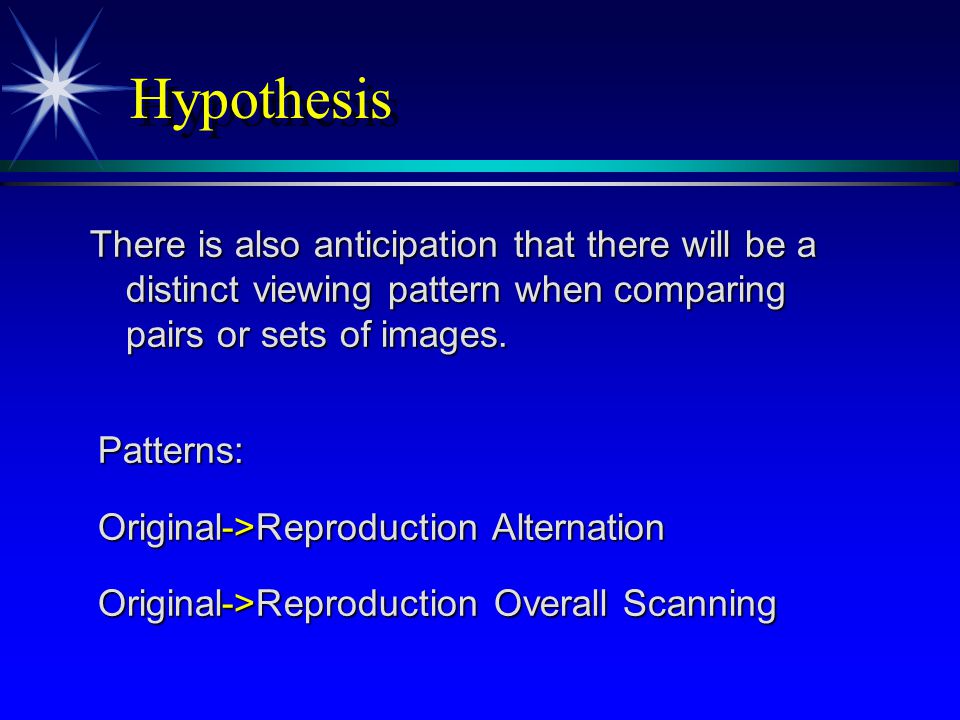 Hypothesis

There is also anticipation that there will be a distinct viewing pattern when comparing pairs or sets of images.

Patterns:

Original->Reproduction Alternation

Original->Reproduction Overall Scanning